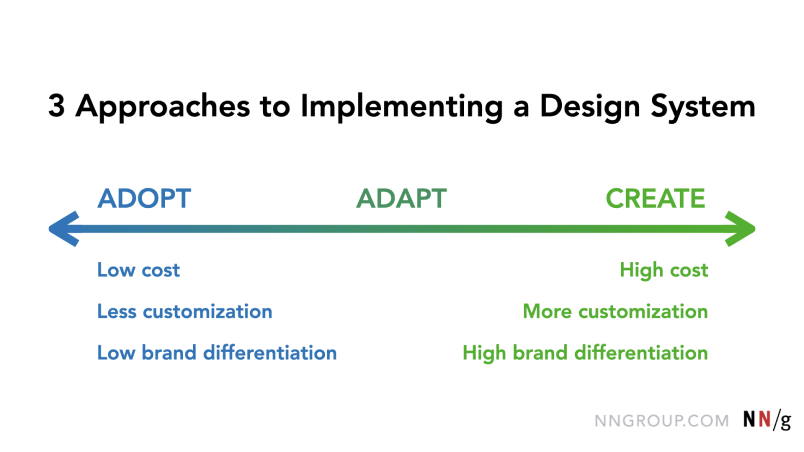 3 Approaches to Implementing a Design System

ADOPT

ADAPT

CREATE

Low cost

Less customization

Low brand differentiation

High cost

More customization

High brand differentiation

NNGROUP.COM NN/g